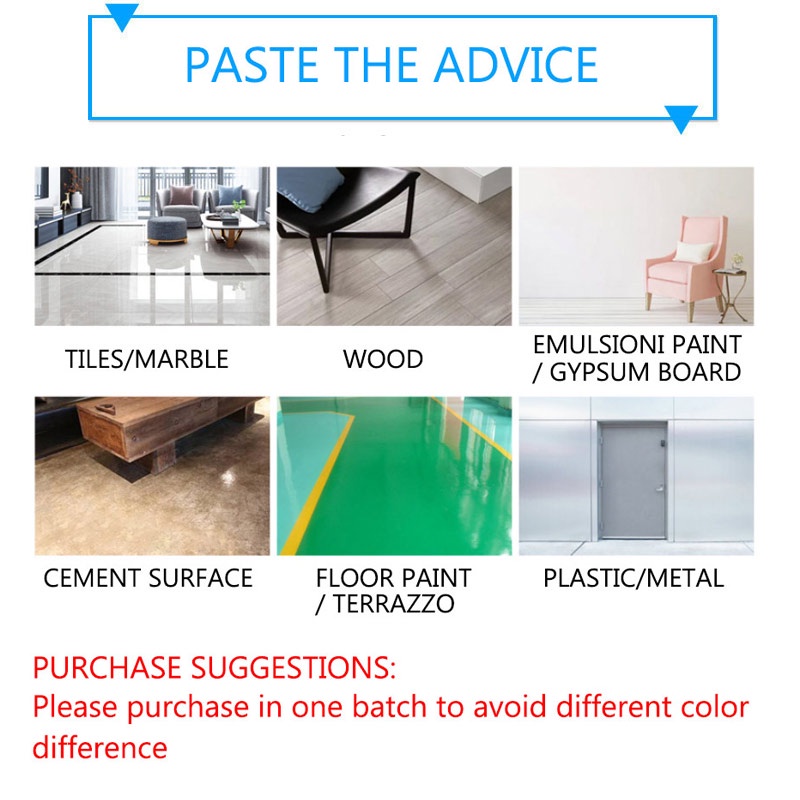 PASTE THE ADVICE

TILES/MARBLE

WOOD

EMULSIONI PAINT / GYPSUM BOARD

CEMENT SURFACE

FLOOR PAINT / TERRAZZO

PLASTIC/METAL

PURCHASE SUGGESTIONS:
Please purchase in one batch to avoid different color difference